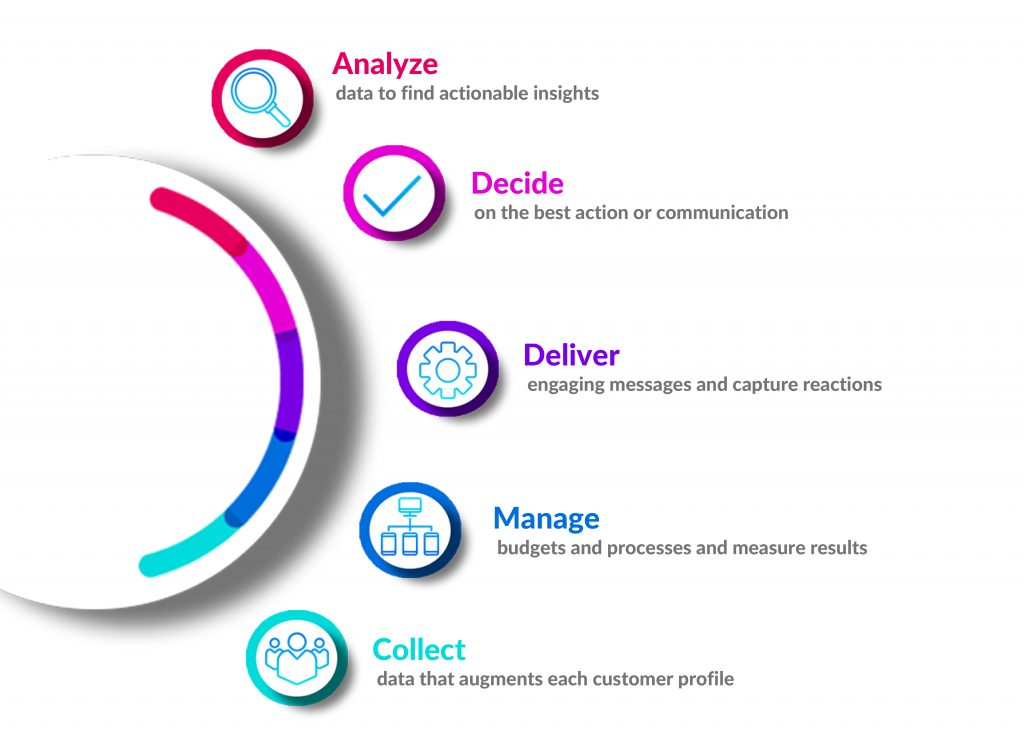 Analyze
data to find actionable insights

Decide
on the best action or communication

Deliver
engaging messages and capture reactions

Manage
budgets and processes and measure results

Collect
data that augments each customer profile